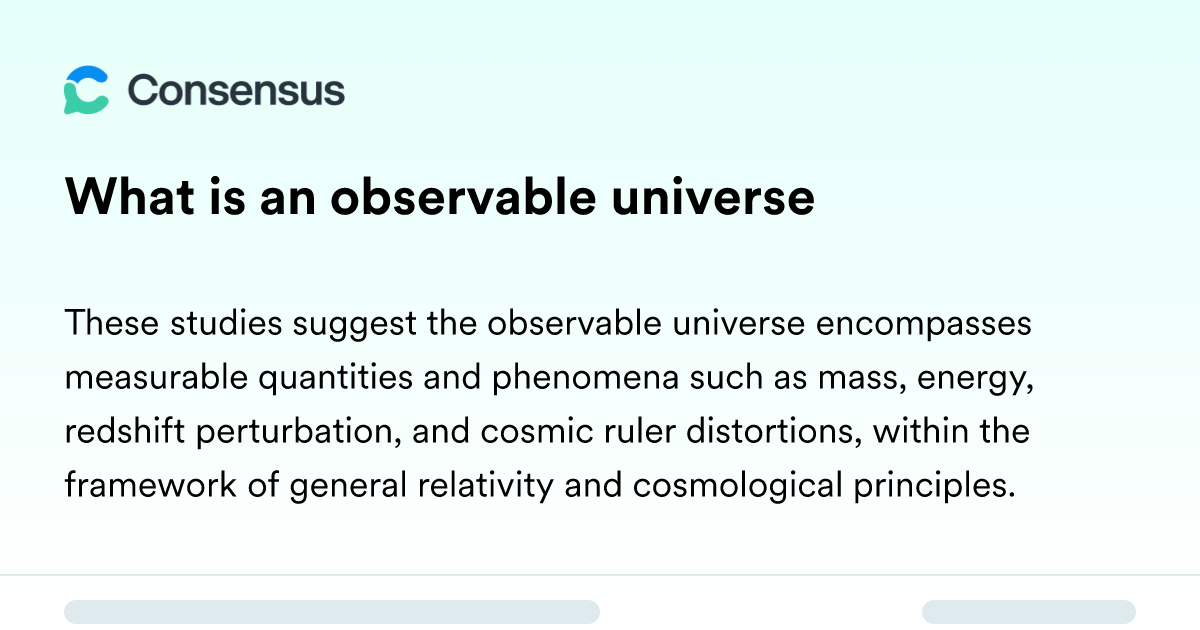 Consensus

What is an observable universe

These studies suggest the observable universe encompasses measurable quantities and phenomena such as mass, energy, redshift perturbation, and cosmic ruler distortions, within the framework of general relativity and cosmological principles.